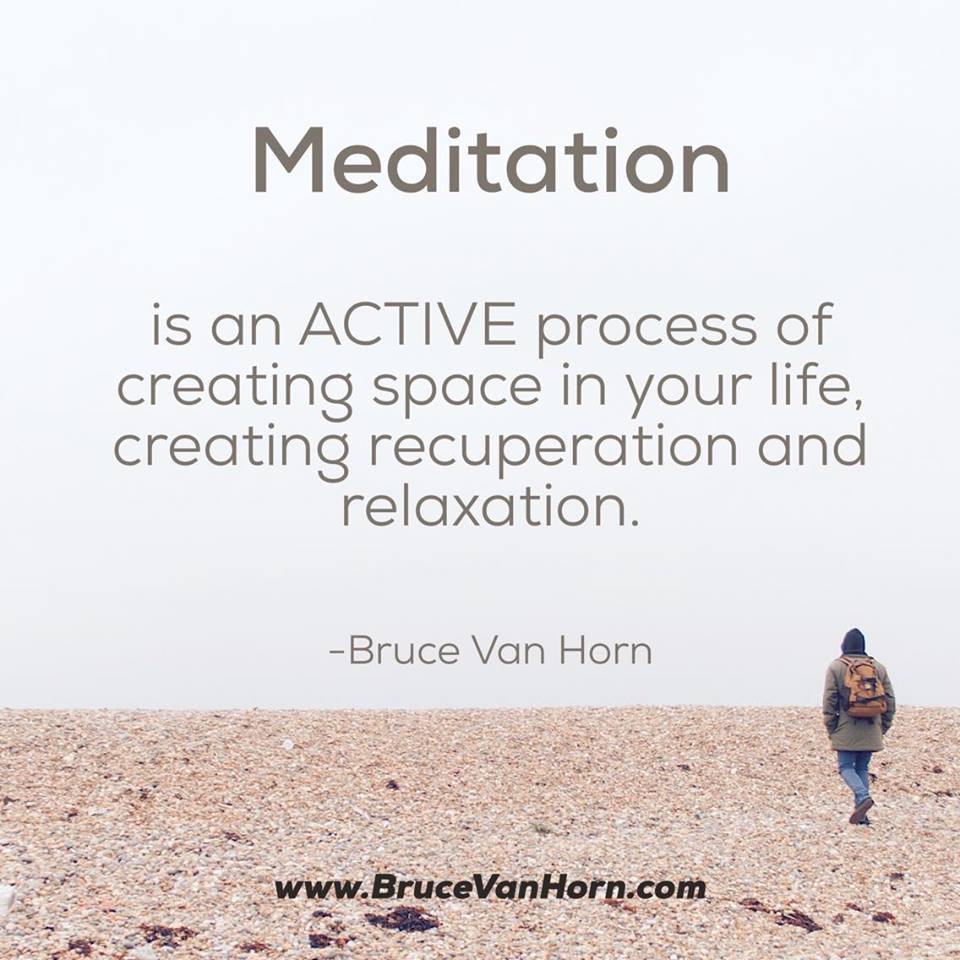 Meditation

is an ACTIVE process of creating space in your life, creating recuperation and relaxation.

-Bruce Van Horn

www.BruceVanHorn.com